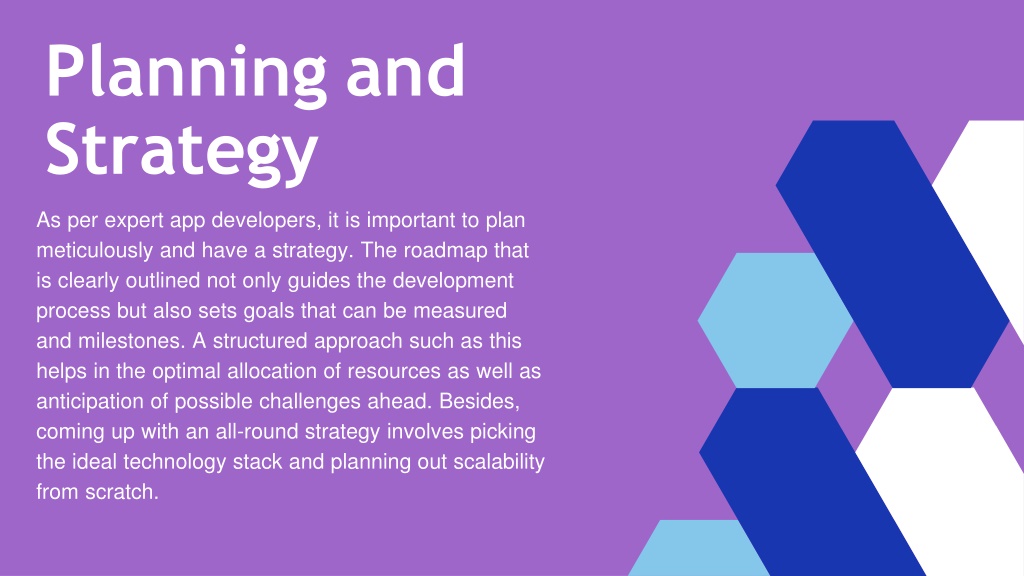 Planning and Strategy

As per expert app developers, it is important to plan meticulously and have a strategy. The roadmap that is clearly outlined not only guides the development process but also sets goals that can be measured and milestones. A structured approach such as this helps in the optimal allocation of resources as well as anticipation of possible challenges ahead. Besides, coming up with an all-round strategy involves picking the ideal technology stack and planning out scalability from scratch.